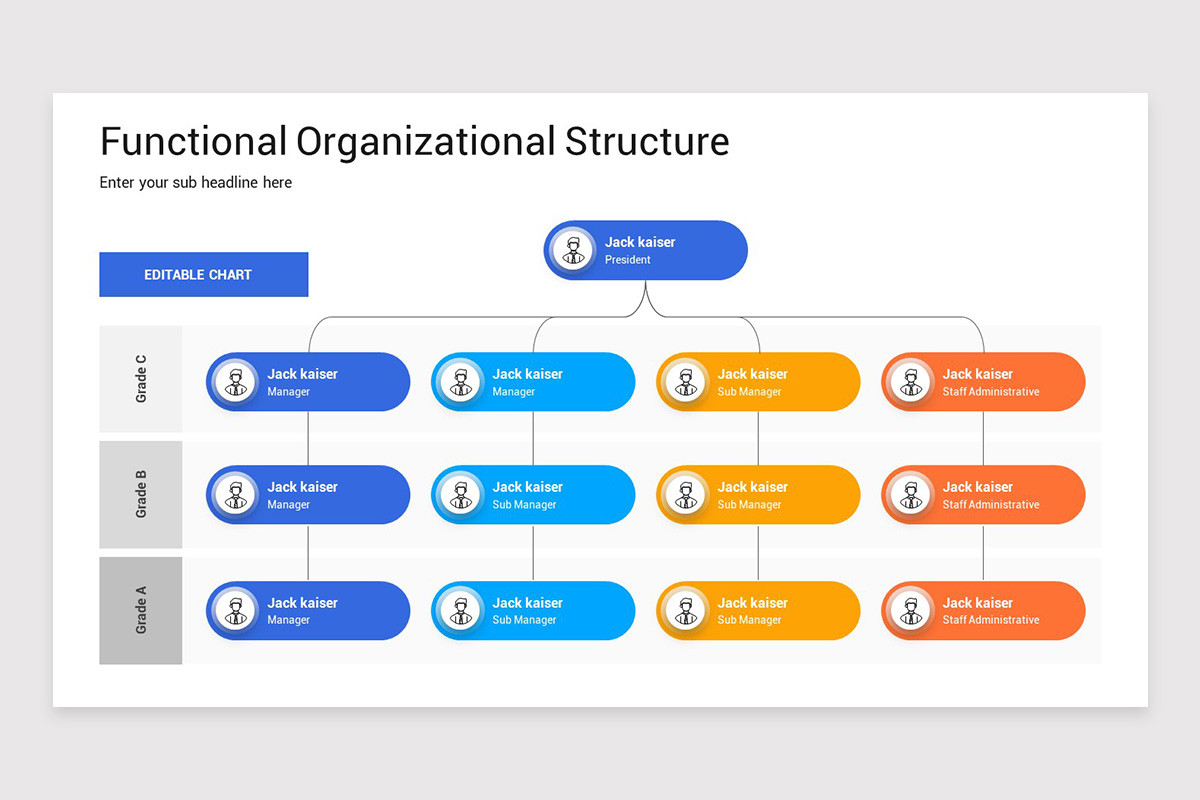 Functional Organizational Structure

Enter your sub headline here

EDITABLE CHART

Jack kaiser
President

Grade C

Jack kaiser
Manager

Jack kaiser
Manager

Jack kaiser
Sub Manager

Jack kaiser
Staff Administrative

Grade B

Jack kaiser
Manager

Jack kaiser
Sub Manager

Jack kaiser
Sub Manager

Jack kaiser
Staff Administrative

Grade A

Jack kaiser
Manager

Jack kaiser
Sub Manager

Jack kaiser
Sub Manager

Jack kaiser
Staff Administrative